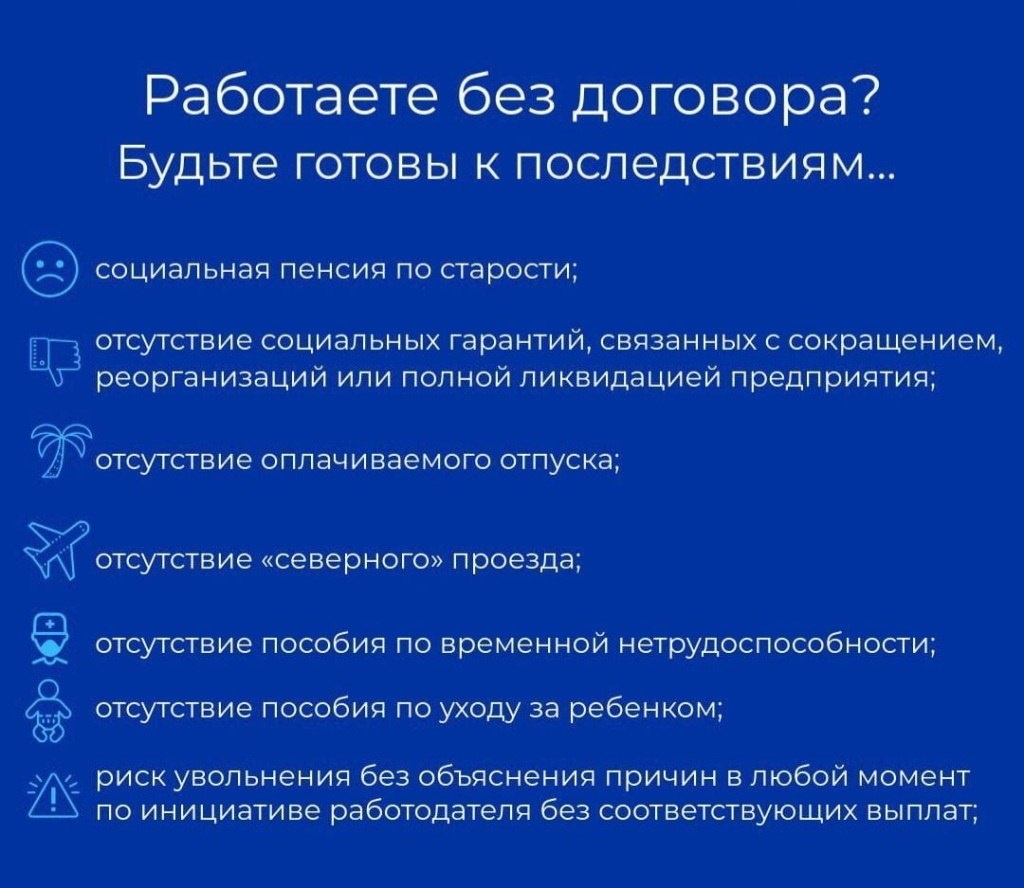 Работаете без договора?
Будьте готовы к последствиям...

социальная пенсия по старости;

отсутствие социальных гарантий, связанных с сокращением, реорганизаций или полной ликвидацией предприятия;

отсутствие оплачиваемого отпуска;

отсутствие «северного» проезда;

отсутствие пособия по временной нетрудоспособности;

отсутствие пособия по уходу за ребенком;

риск увольнения без объяснения причин в любой момент по инициативе работодателя без соответствующих выплат;